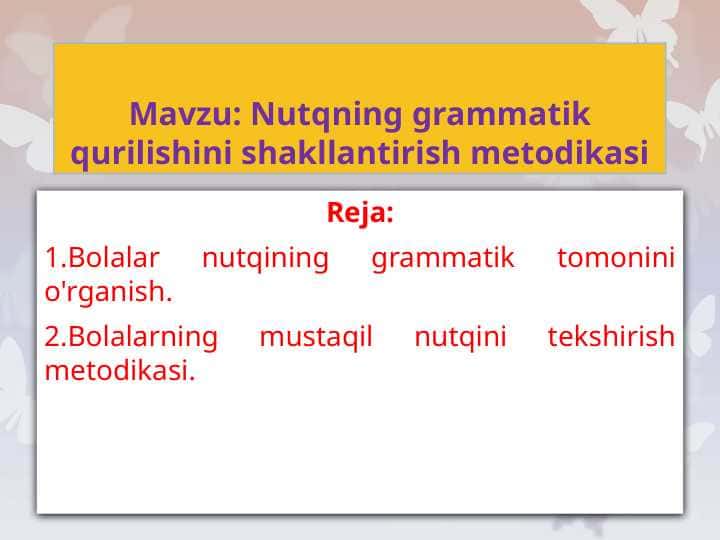 Mavzu: Nutqning grammatik qurilishini shakllantirish metodikasi

Reja:

1.Bolalar nutqining grammatik tomonini o'rganish.

2.Bolalarning mustaqil nutqini tekshirish metodikasi.